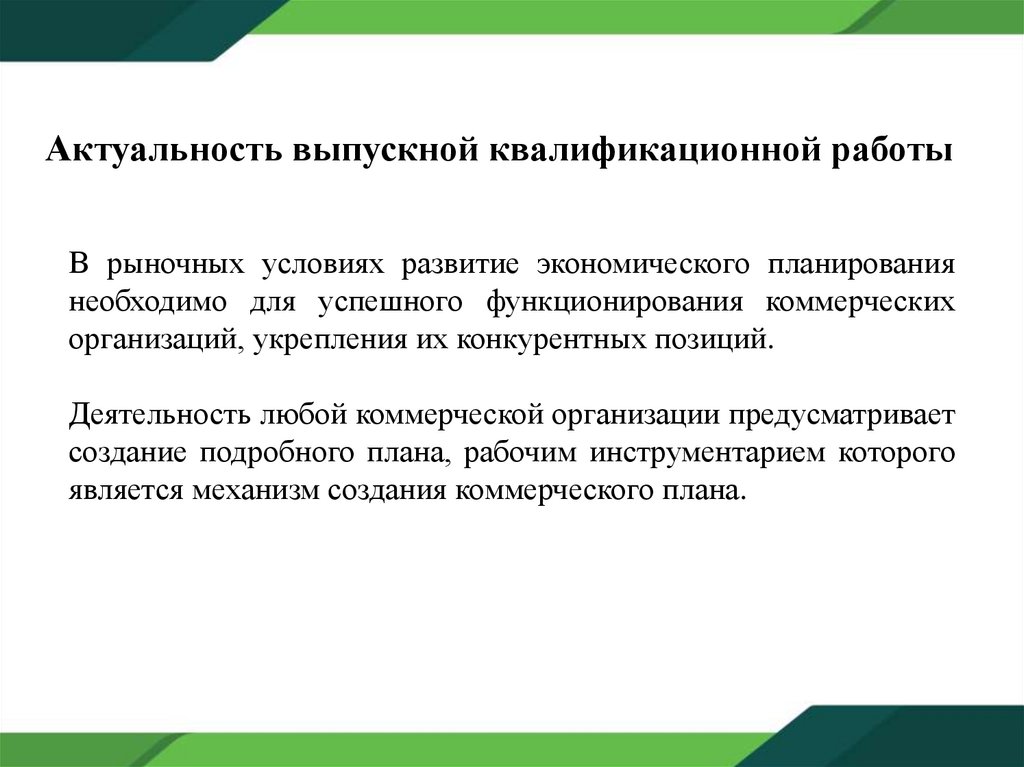 Актуальность выпускной квалификационной работы

В рыночных условиях развитие экономического планирования необходимо для успешного функционирования коммерческих организаций, укрепления их конкурентных позиций.

Деятельность любой коммерческой организации предусматривает создание подробного плана, рабочим инструментарием которого является механизм создания коммерческого плана.